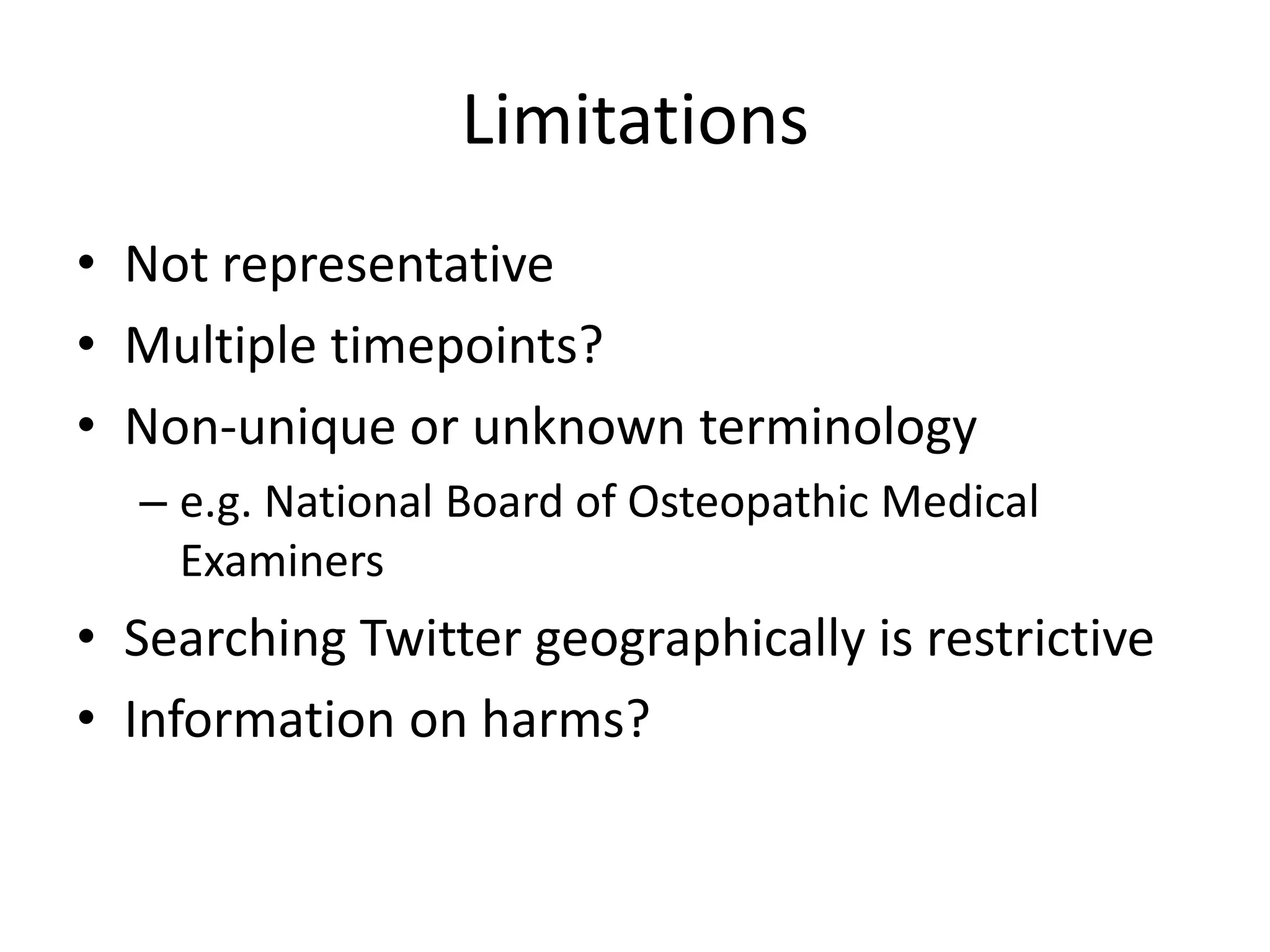 Limitations

• Not representative
• Multiple timepoints?
• Non-unique or unknown terminology
  – e.g. National Board of Osteopathic Medical Examiners
• Searching Twitter geographically is restrictive
• Information on harms?